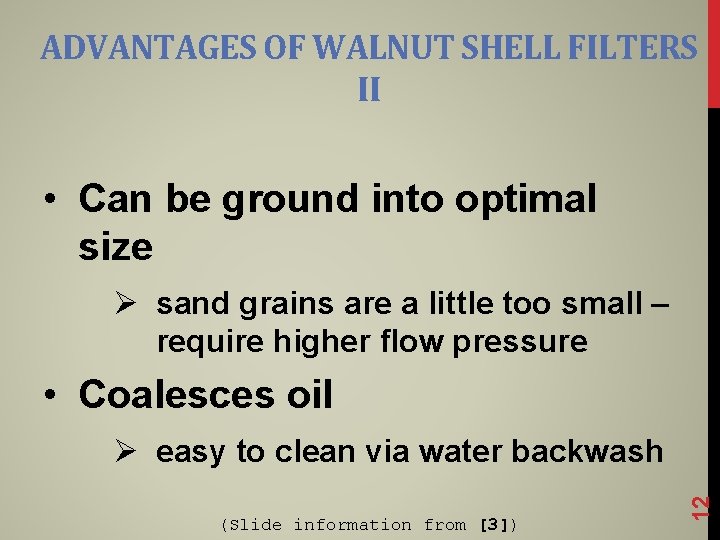 ADVANTAGES OF WALNUT SHELL FILTERS II

• Can be ground into optimal size

➢ sand grains are a little too small – require higher flow pressure

• Coalesces oil

➢ easy to clean via water backwash

(Slide information from [3])

12